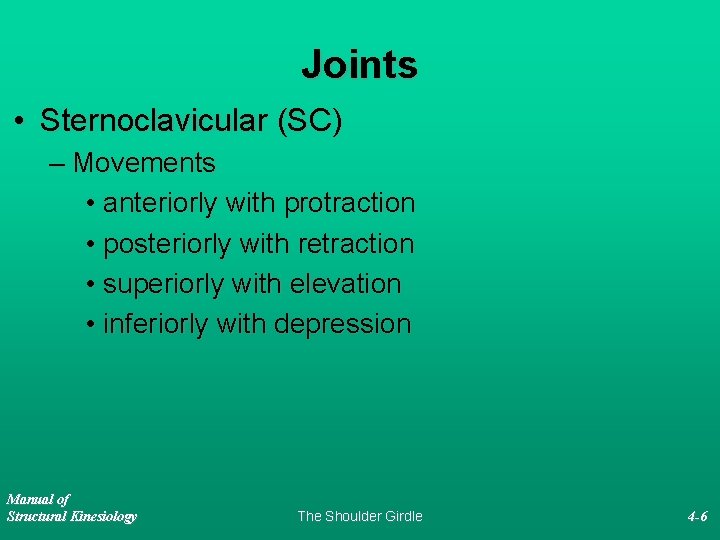 Joints

• Sternoclavicular (SC)
– Movements
• anteriorly with protraction
• posteriorly with retraction
• superiorly with elevation
• inferiorly with depression

Manual of Structural Kinesiology

The Shoulder Girdle

4-6